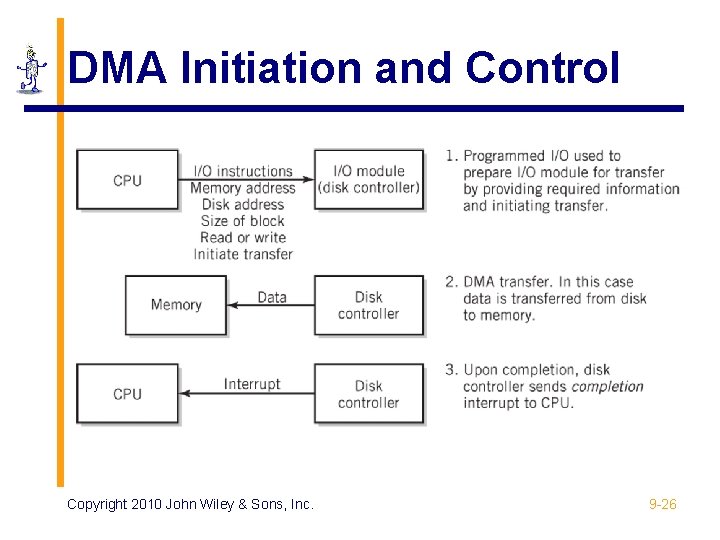 DMA Initiation and Control

CPU

I/O instructions
Memory address
Disk address
Size of block
Read or write
Initiate transfer

I/O module (disk controller)

1. Programmed I/O used to prepare I/O module for transfer by providing required information and initiating transfer.

Memory

Data

Disk controller

2. DMA transfer. In this case data is transferred from disk to memory.

CPU

Interrupt

Disk controller

3. Upon completion, disk controller sends completion interrupt to CPU.

Copyright 2010 John Wiley & Sons, Inc.

9-26